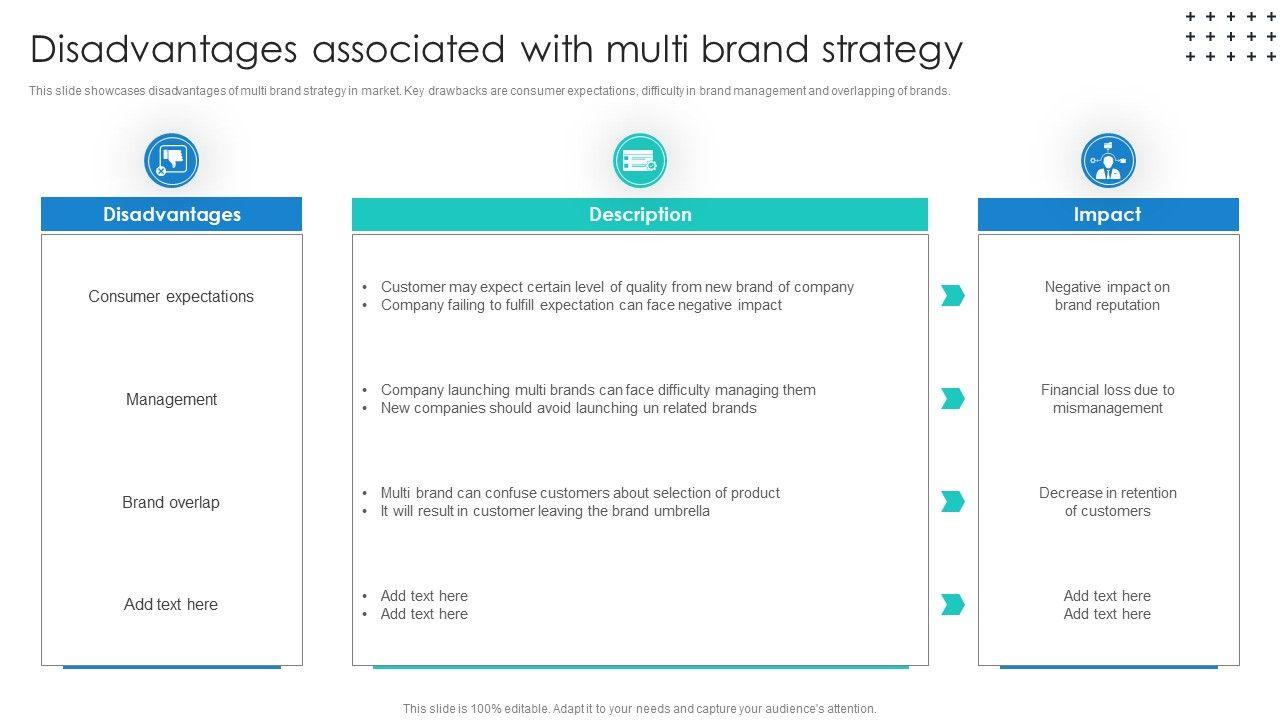 Disadvantages associated with multi brand strategy

This slide showcases disadvantages of multi brand strategy in market. Key drawbacks are consumer expectations, difficulty in brand management and overlapping of brands.

| Disadvantages | Description | Impact |
|---|---|---|
| Consumer expectations | • Customer may expect certain level of quality from new brand of company • Company failing to fulfill expectation can face negative impact | Negative impact on brand reputation |
| Management | • Company launching multi brands can face difficulty managing them • New companies should avoid launching un related brands | Financial loss due to mismanagement |
| Brand overlap | • Multi brand can confuse customers about selection of product • It will result in customer leaving the brand umbrella | Decrease in retention of customers |
| Add text here | • Add text here • Add text here | Add text here Add text here |

This slide is 100% editable. Adapt it to your needs and capture your audience's attention.